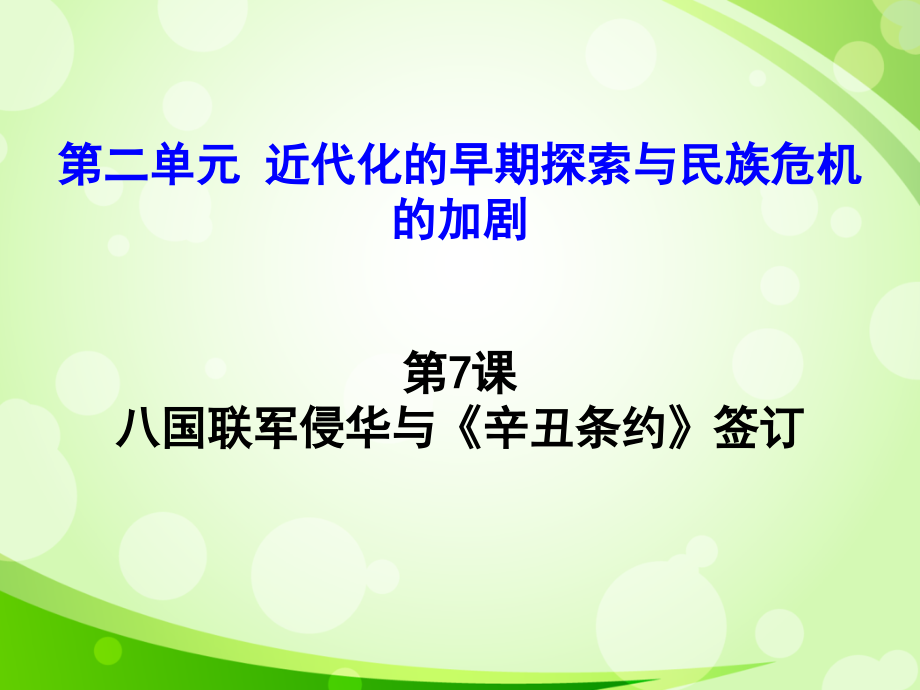 第二单元 近代化的早期探索与民族危机的加剧

第7课
八国联军侵华与《辛丑条约》签订